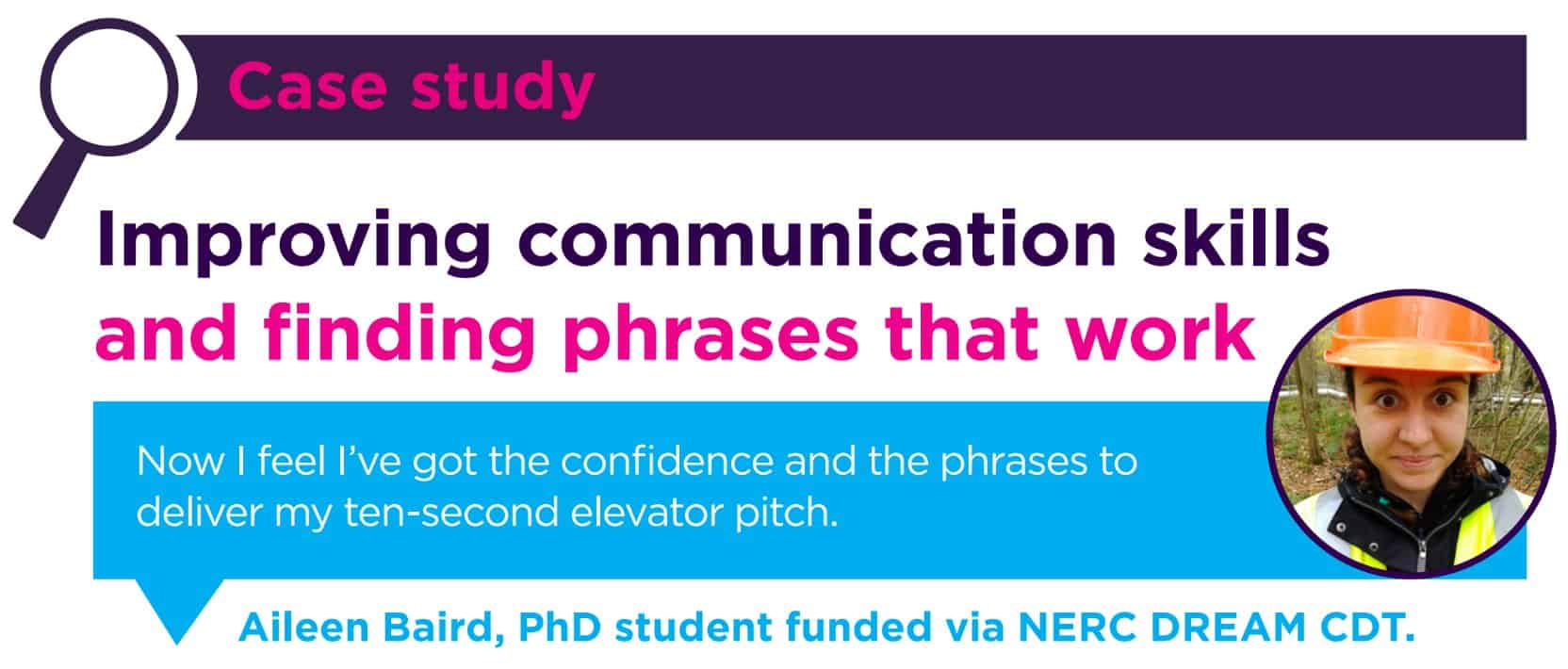 Case study

Improving communication skills and finding phrases that work

Now I feel I've got the confidence and the phrases to deliver my ten-second elevator pitch.

Aileen Baird, PhD student funded via NERC DREAM CDT.